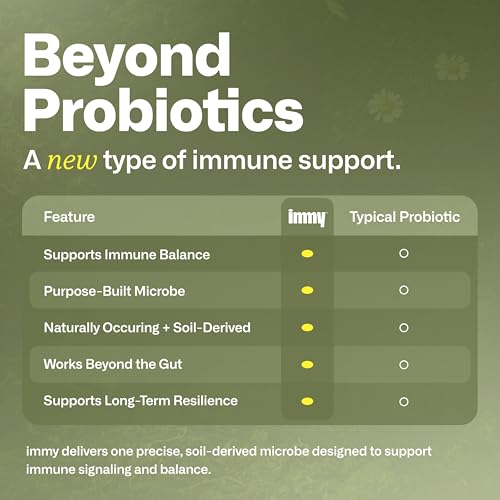 Beyond Probiotics

A new type of immune support.

| Feature | immy | Typical Probiotic |
|---|---|---|
| Supports Immune Balance | ● | ○ |
| Purpose-Built Microbe | ● | ○ |
| Naturally Occuring + Soil-Derived | ● | ○ |
| Works Beyond the Gut | ● | ○ |
| Supports Long-Term Resilience | ● | ○ |

immy delivers one precise, soil-derived microbe designed to support immune signaling and balance.